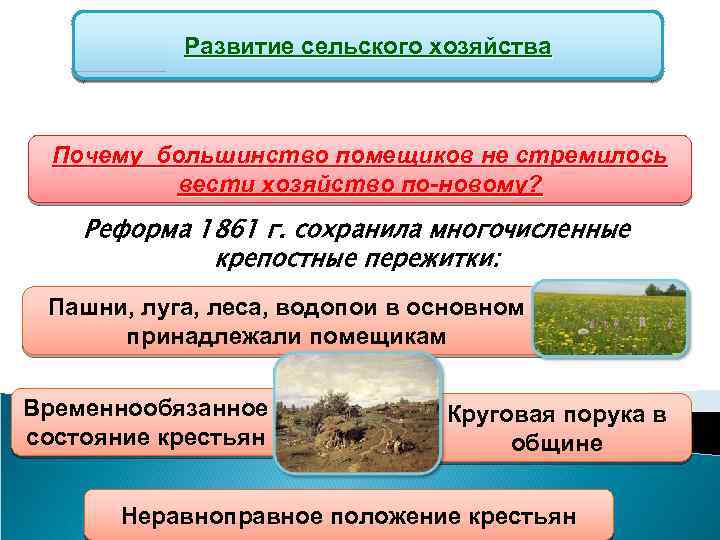 Развитие сельского хозяйства

Почему большинство помещиков не стремилось вести хозяйство по-новому?

Реформа 1861 г. сохранила многочисленные крепостные пережитки:

Пашни, луга, леса, водопои в основном принадлежали помещикам

Временнообязанное состояние крестьян

Круговая порука в общине

Неравноправное положение крестьян